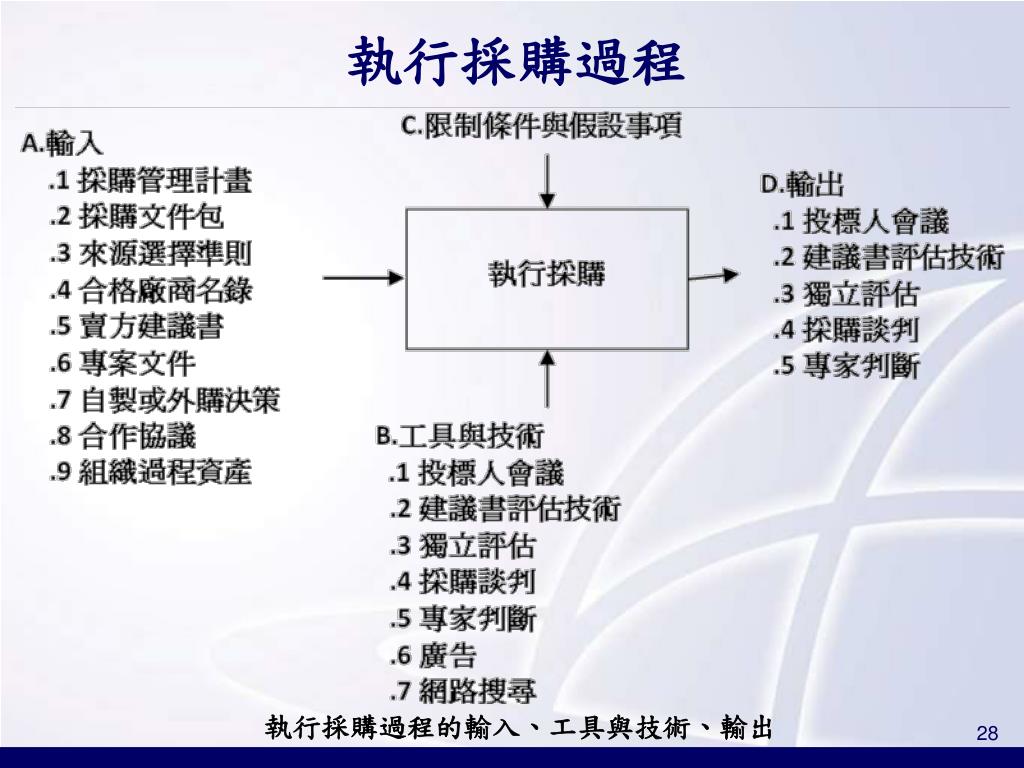 執行採購過程

A.輸入
.1 採購管理計畫
.2 採購文件包
.3 來源選擇準則
.4 合格廠商名錄
.5 賣方建議書
.6 專案文件
.7 自製或外購決策
.8 合作協議
.9 組織過程資產

C.限制條件與假設事項

執行採購

B.工具與技術
.1 投標人會議
.2 建議書評估技術
.3 獨立評估
.4 採購談判
.5 專家判斷
.6 廣告
.7 網路搜尋

D.輸出
.1 投標人會議
.2 建議書評估技術
.3 獨立評估
.4 採購談判
.5 專家判斷

執行採購過程的輸入、工具與技術、輸出

28